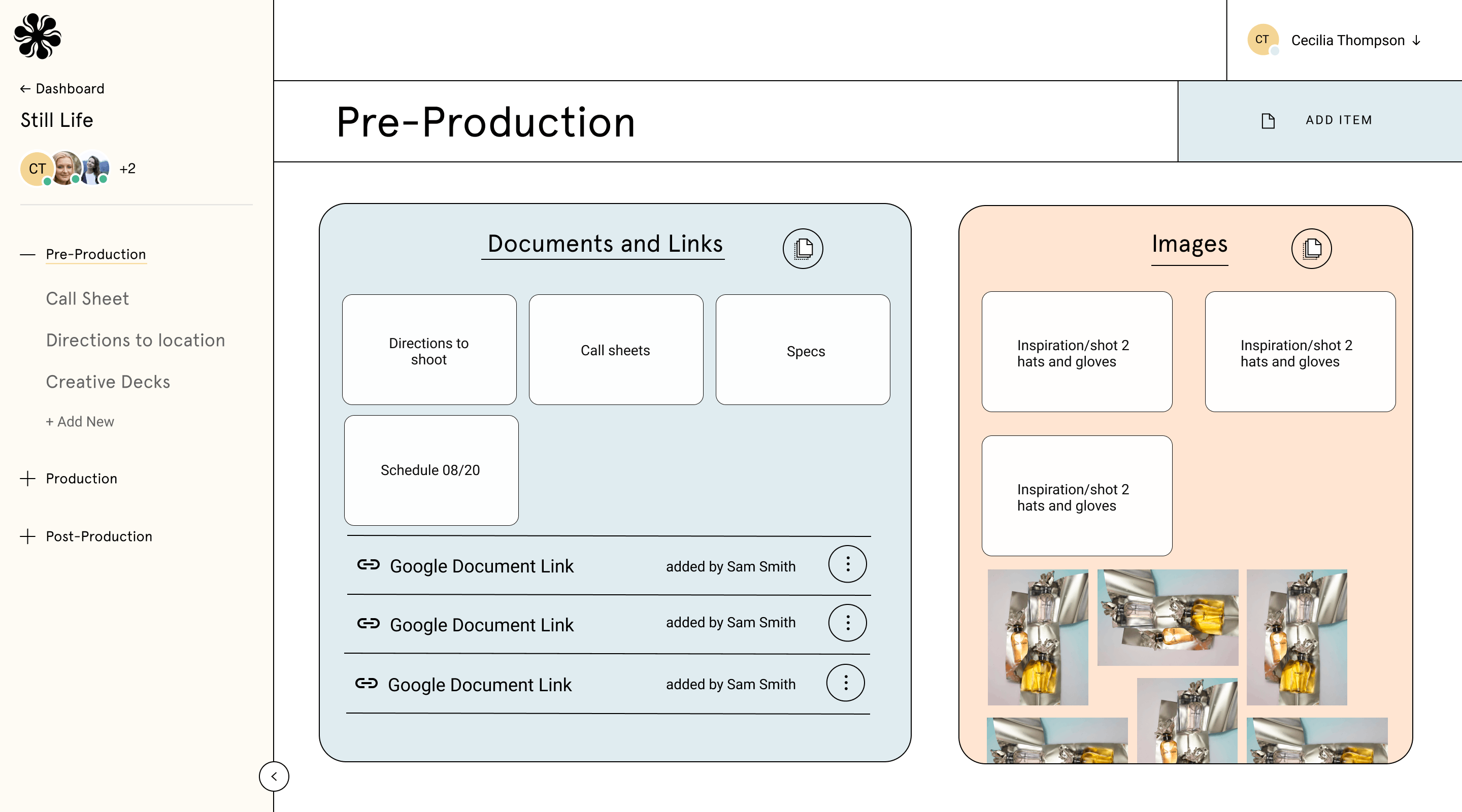 ← Dashboard
Still Life
CT +2

— Pre-Production
Call Sheet
Directions to location
Creative Decks
+ Add New
+ Production
+ Post-Production

CT Cecilia Thompson ↓

Pre-Production

ADD ITEM

Documents and Links

Directions to shoot

Call sheets

Specs

Schedule 08/20

Google Document Link added by Sam Smith

Google Document Link added by Sam Smith

Google Document Link added by Sam Smith

Images

Inspiration/shot 2 hats and gloves

Inspiration/shot 2 hats and gloves

Inspiration/shot 2 hats and gloves